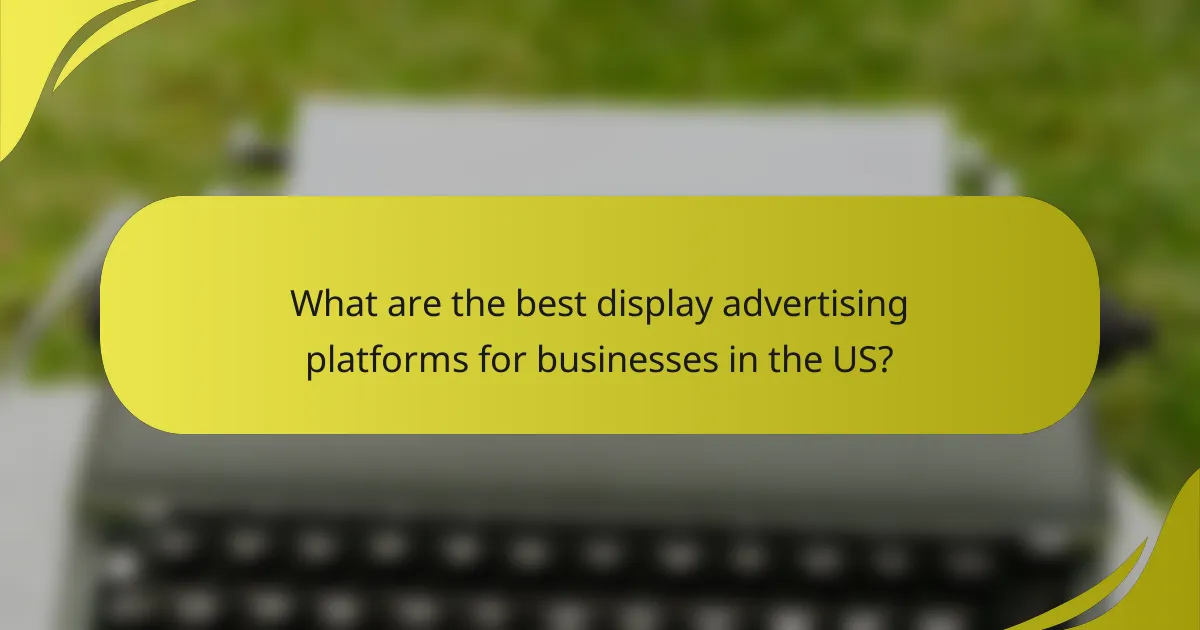 What are the best display advertising platforms for businesses in the US?